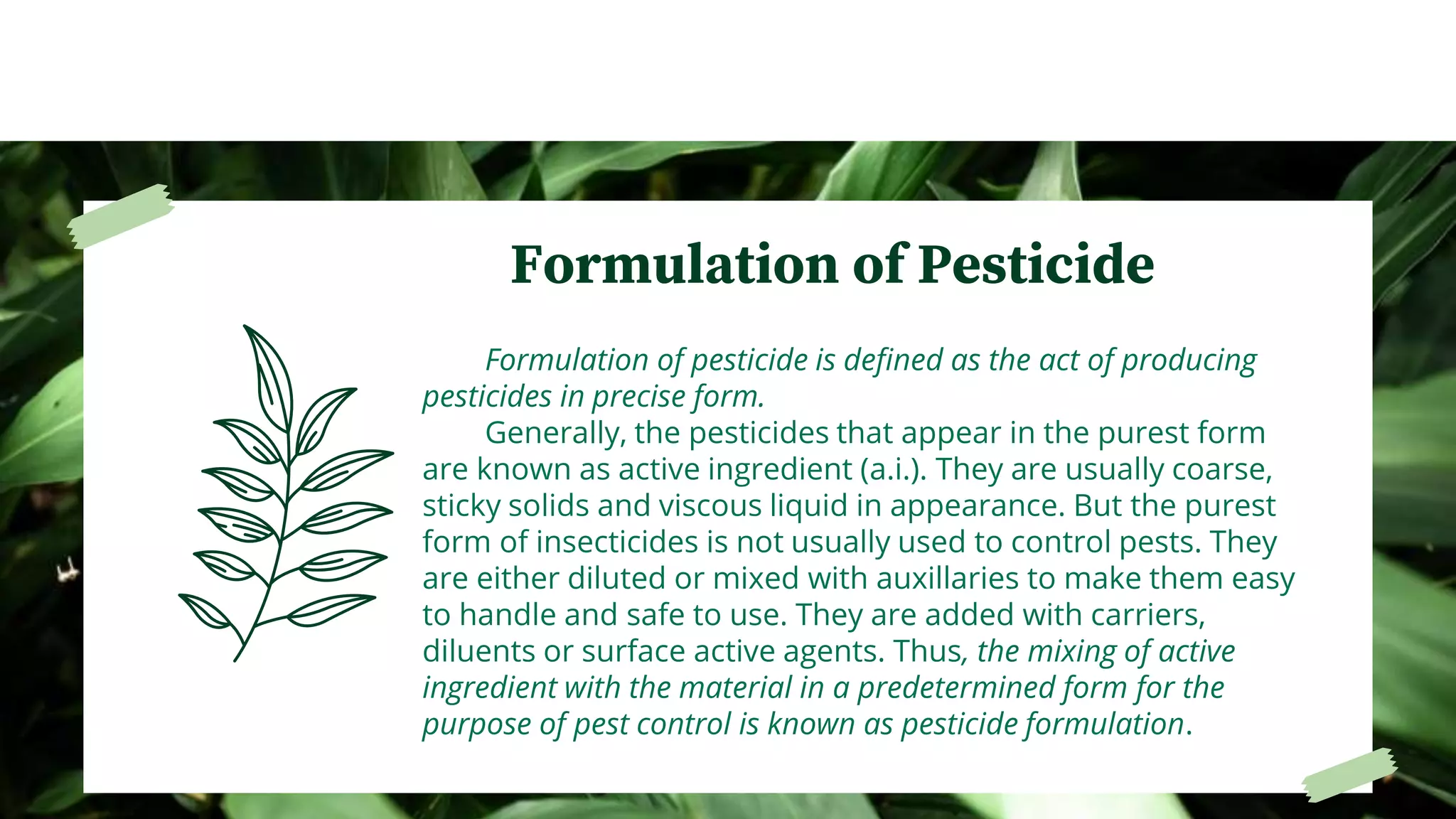 Formulation of Pesticide

Formulation of pesticide is defined as the act of producing pesticides in precise form.

Generally, the pesticides that appear in the purest form are known as active ingredient (a.i.). They are usually coarse, sticky solids and viscous liquid in appearance. But the purest form of insecticides is not usually used to control pests. They are either diluted or mixed with auxillaries to make them easy to handle and safe to use. They are added with carriers, diluents or surface active agents. Thus, the mixing of active ingredient with the material in a predetermined form for the purpose of pest control is known as pesticide formulation.